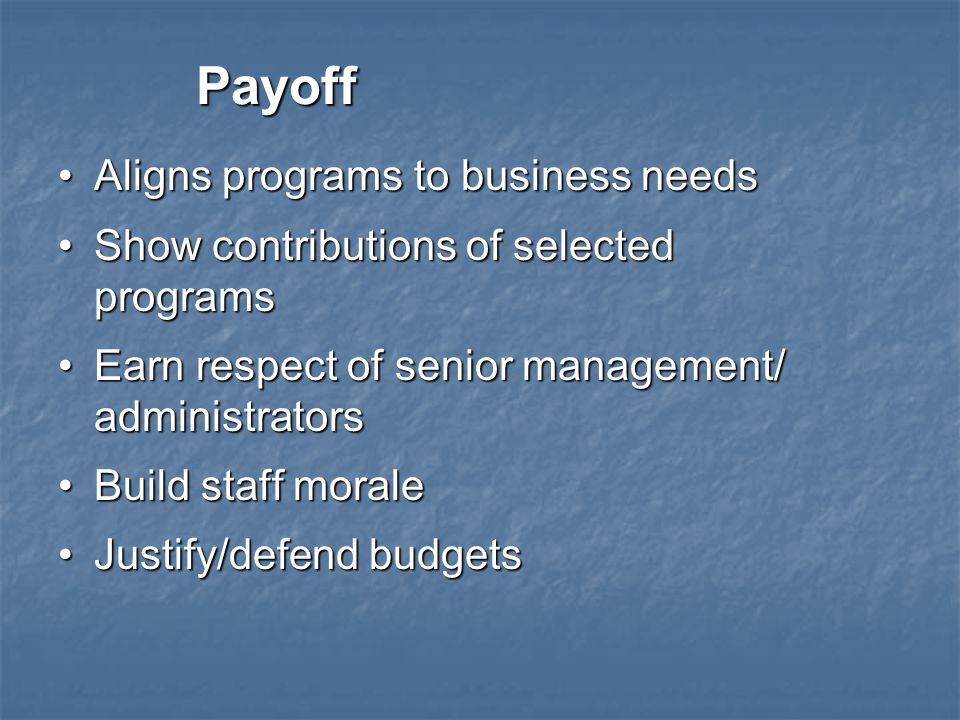 Payoff

• Aligns programs to business needs
• Show contributions of selected programs
• Earn respect of senior management/ administrators
• Build staff morale
• Justify/defend budgets